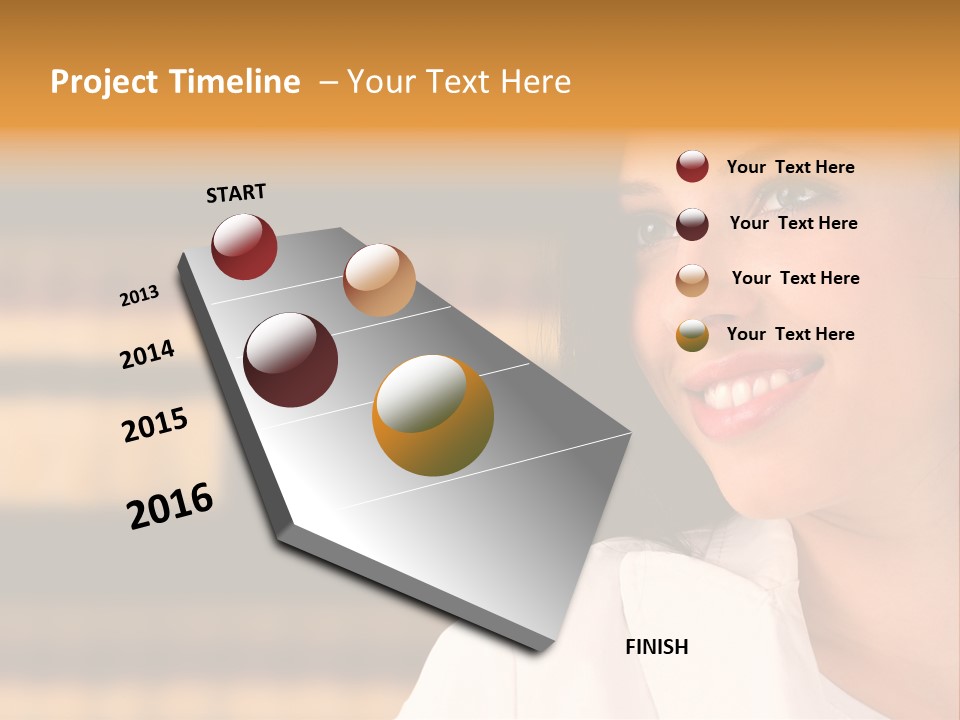 Project Timeline – Your Text Here

START

2013

2014

2015

2016

FINISH

Your Text Here

Your Text Here

Your Text Here

Your Text Here